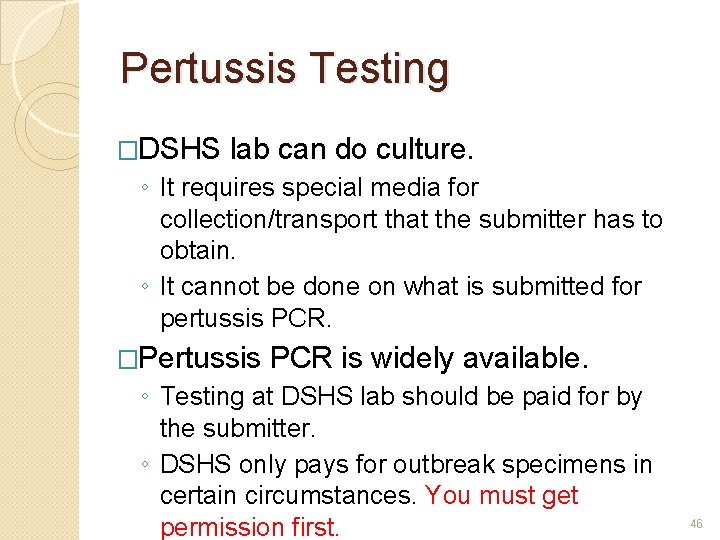 Pertussis Testing

□DSHS lab can do culture.

◦ It requires special media for collection/transport that the submitter has to obtain.

◦ It cannot be done on what is submitted for pertussis PCR.

□Pertussis PCR is widely available.

◦ Testing at DSHS lab should be paid for by the submitter.

◦ DSHS only pays for outbreak specimens in certain circumstances. You must get permission first.

46